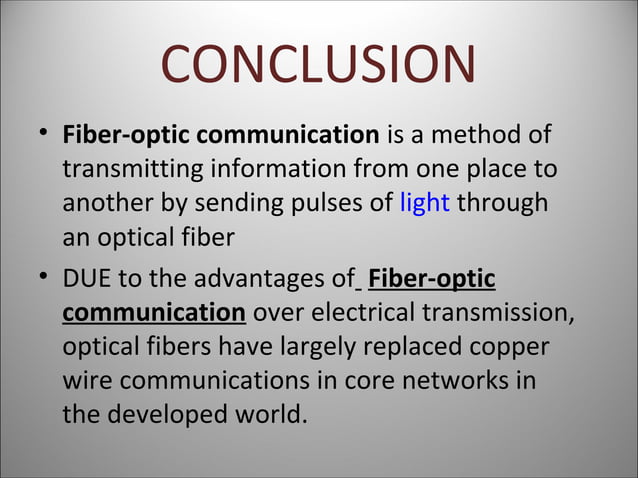 CONCLUSION

• Fiber-optic communication is a method of transmitting information from one place to another by sending pulses of light through an optical fiber

• DUE to the advantages of Fiber-optic communication over electrical transmission, optical fibers have largely replaced copper wire communications in core networks in the developed world.